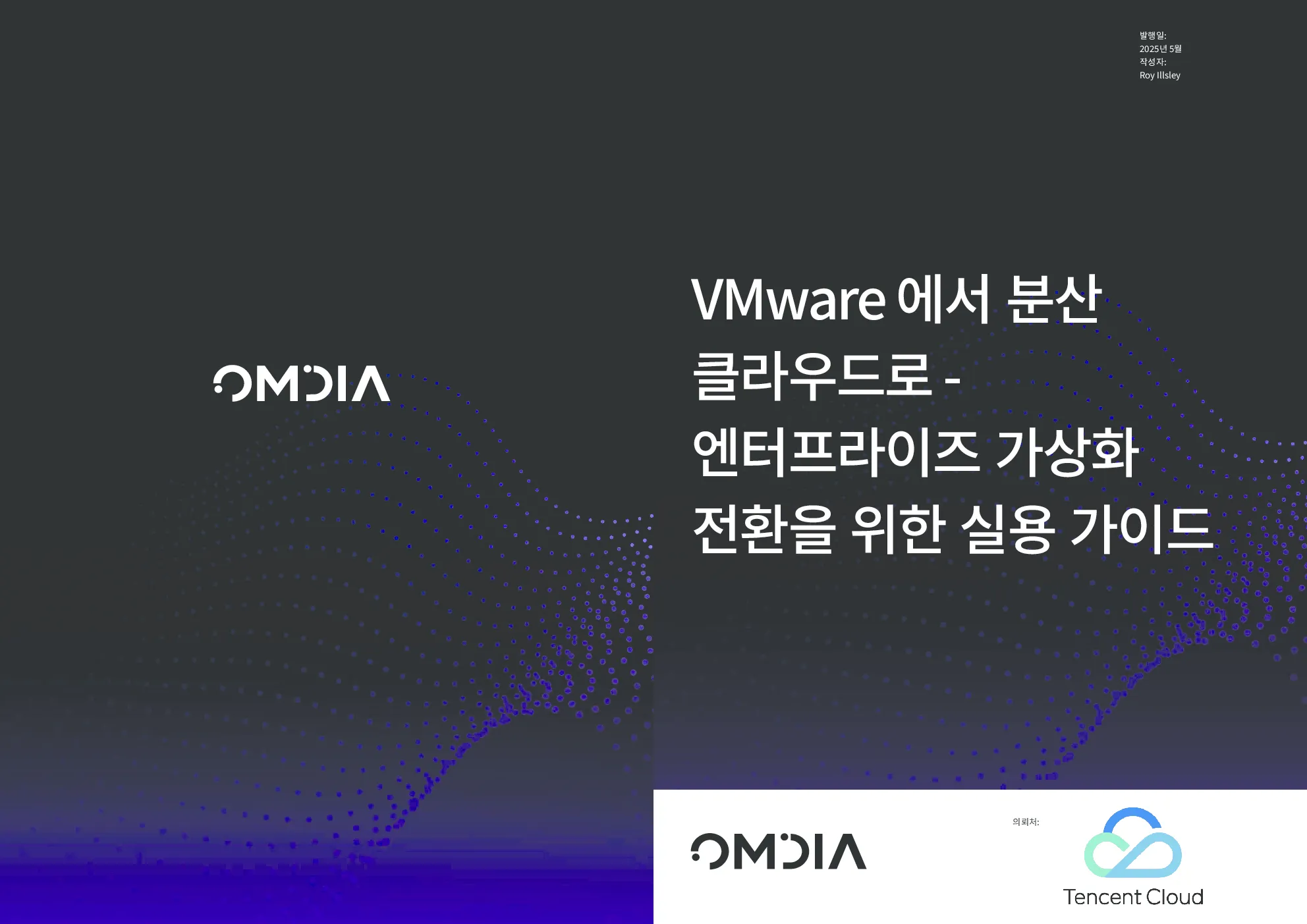 발행일:
2025년 5월
작성자:
Roy Illsley

OMDIA

VMware 에서 분산 클라우드로 - 엔터프라이즈 가상화 전환을 위한 실용 가이드

OMDIA

의뢰처:

Tencent Cloud